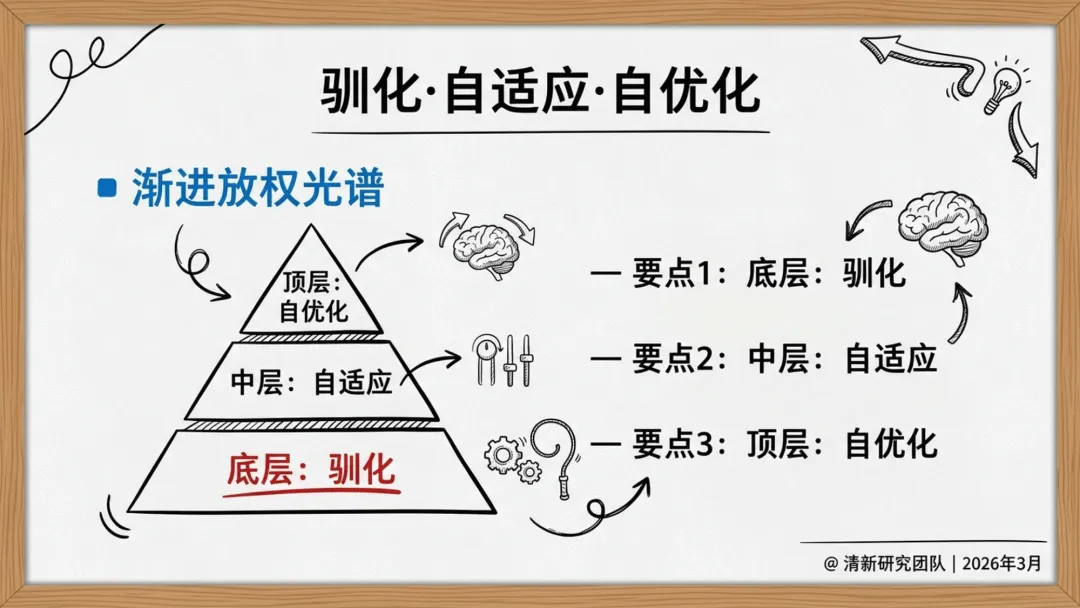 驯化·自适应·自优化

渐进放权光谱

顶层：自优化

中层：自适应

底层：驯化

— 要点1：底层：驯化

— 要点2：中层：自适应

— 要点3：顶层：自优化

@ 清新研究团队 | 2026年3月